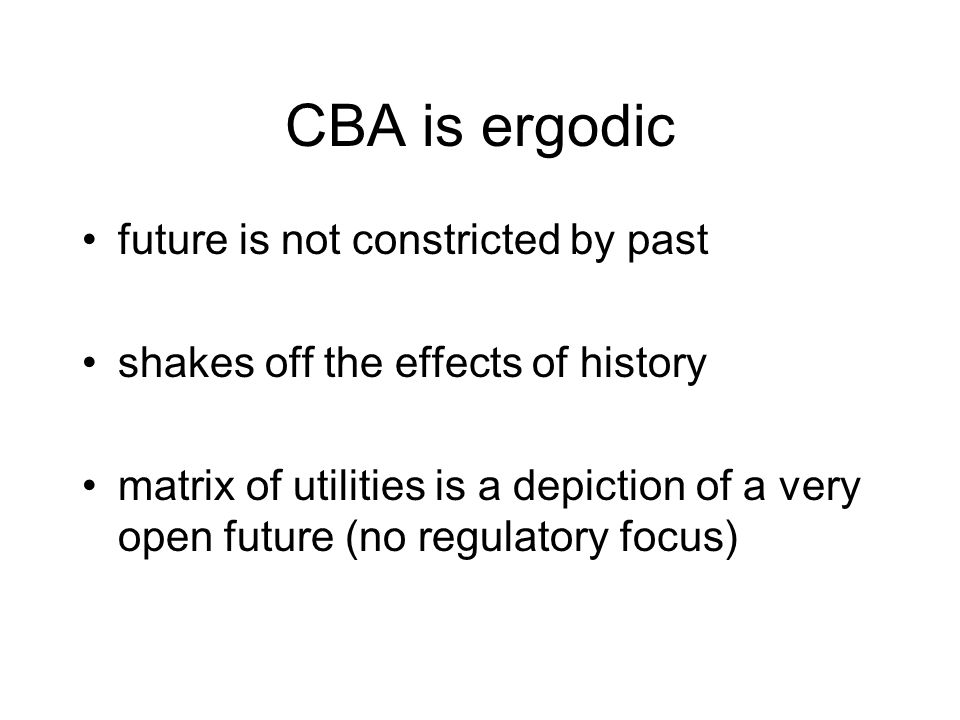 CBA is ergodic

• future is not constricted by past

• shakes off the effects of history

• matrix of utilities is a depiction of a very open future (no regulatory focus)